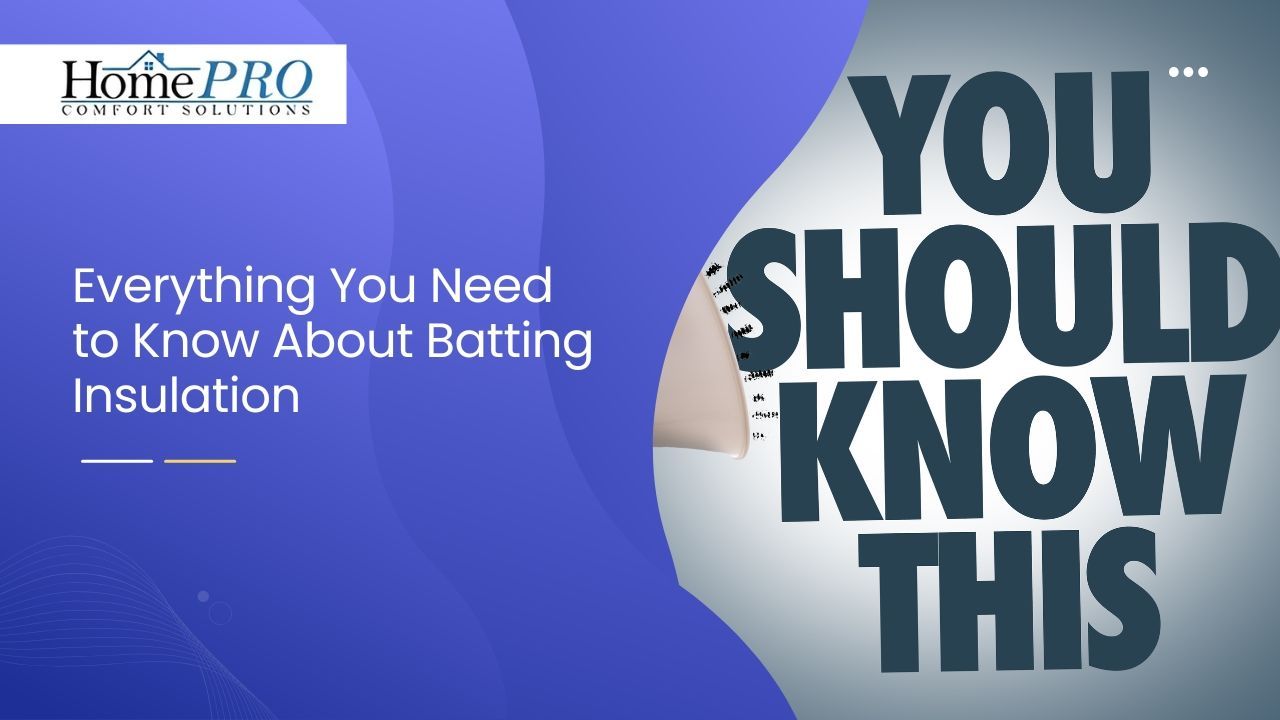 HomePRO
COMFORT SOLUTIONS

Everything You Need to Know About Batting Insulation

YOU SHOULD KNOW THIS